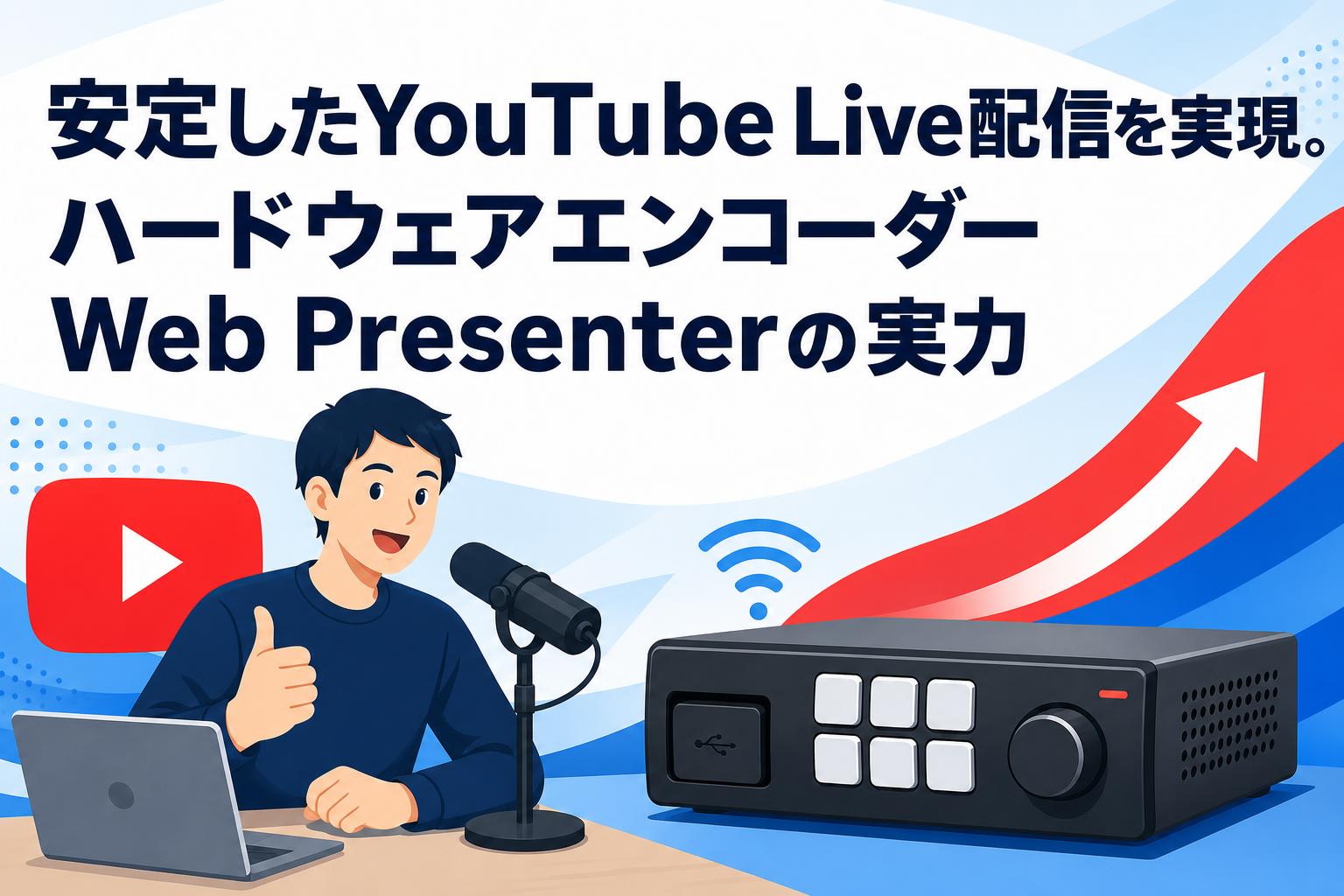 安定したYouTube Live配信を実現。
ハードウェアエンコーダー
Web Presenterの実力